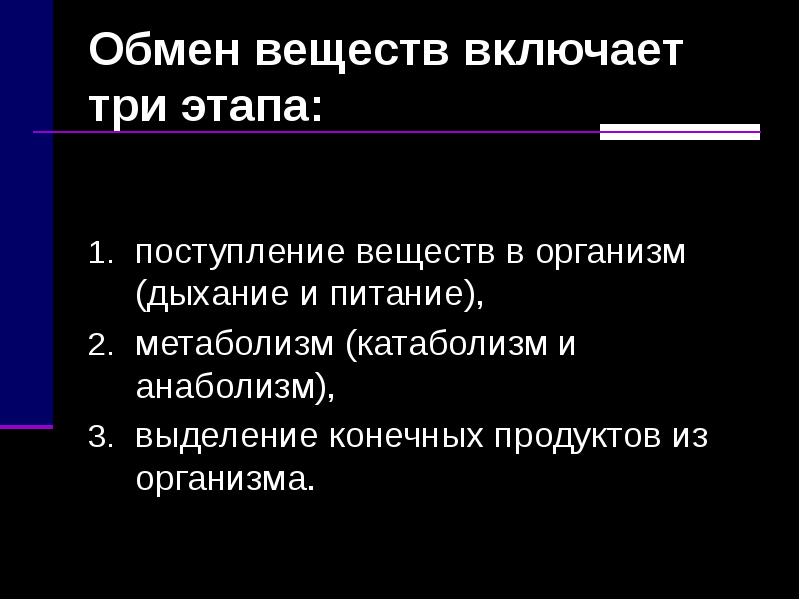 Обмен веществ включает три этапа:

1. поступление веществ в организм (дыхание и питание),
2. метаболизм (катаболизм и анаболизм),
3. выделение конечных продуктов из организма.